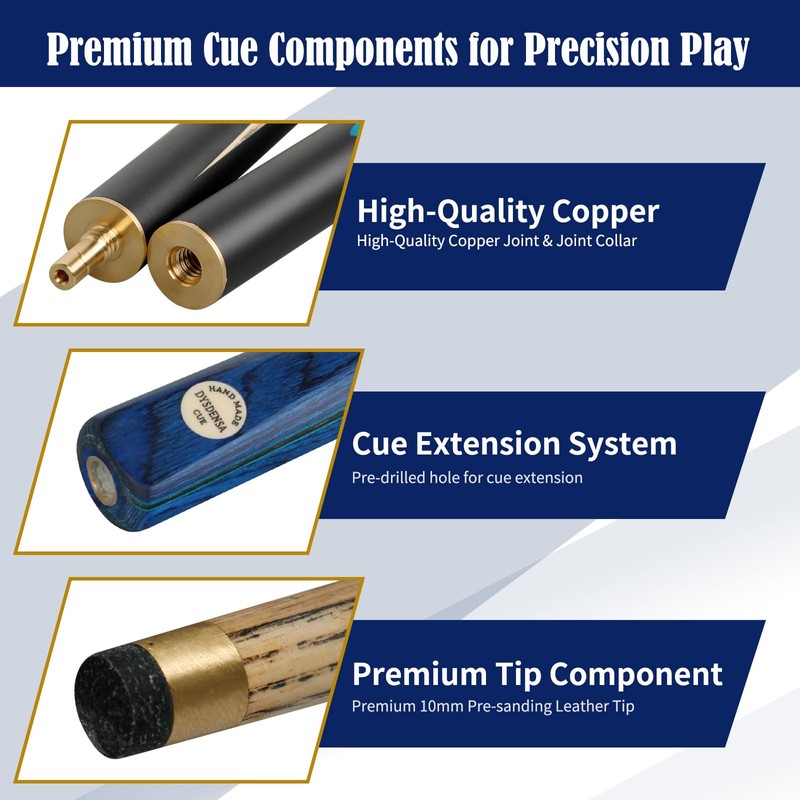 Premium Cue Components for Precision Play

High-Quality Copper
High-Quality Copper Joint & Joint Collar

HAND MADE
DYSDENSA
CUE

Cue Extension System
Pre-drilled hole for cue extension

Premium Tip Component
Premium 10mm Pre-sanding Leather Tip